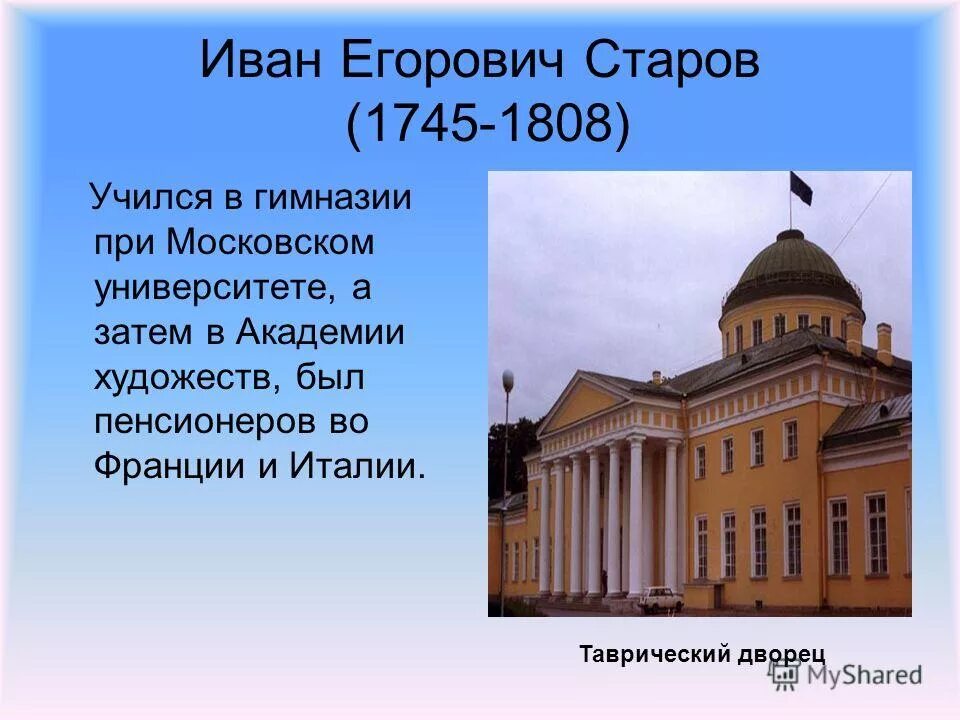 Иван Егорович Старов (1745-1808)

Учился в гимназии при Московском университете, а затем в Академии художеств, был пенсионеров во Франции и Италии.

Таврический дворец

MyShared